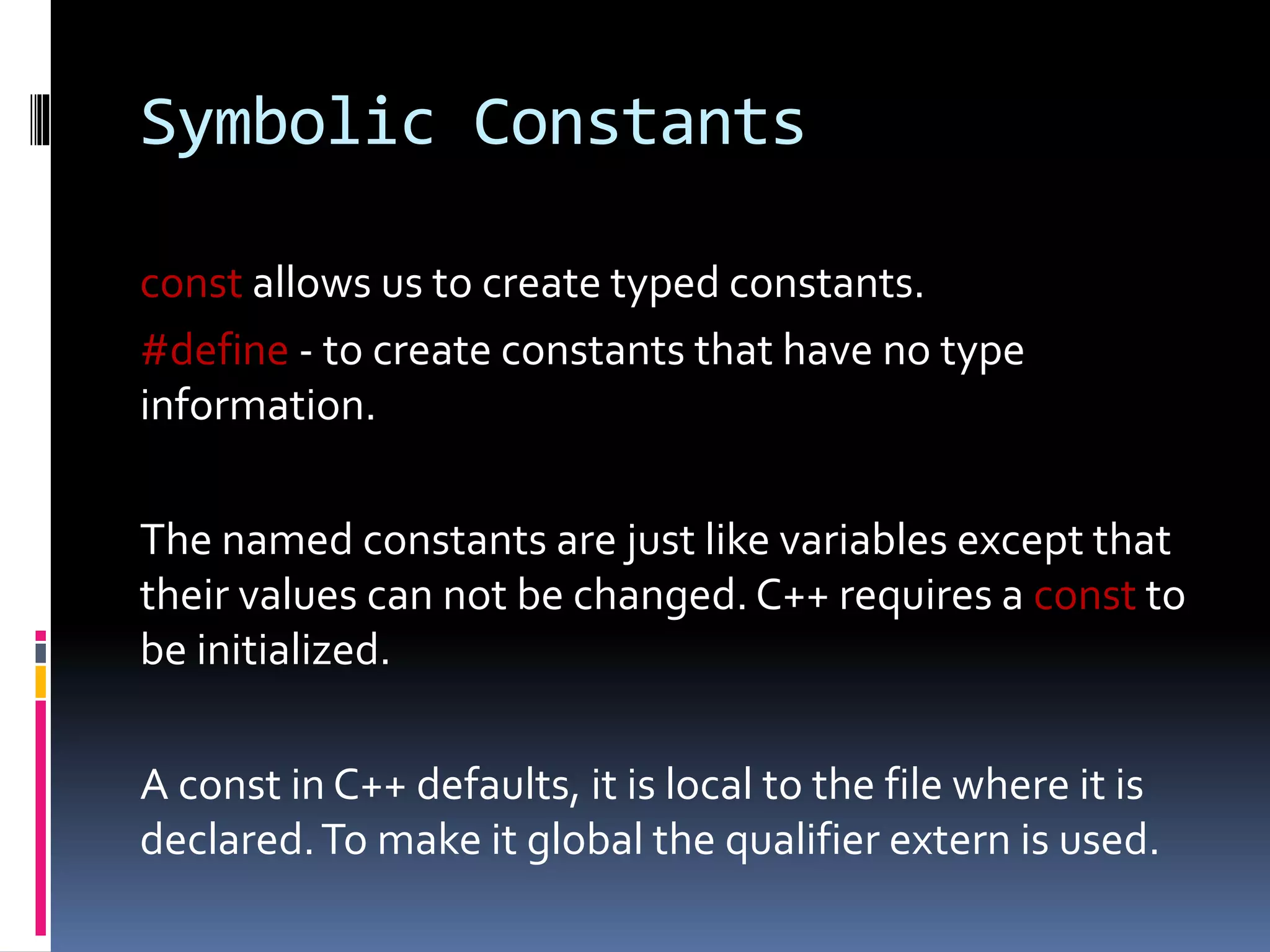 Symbolic Constants

const allows us to create typed constants.

#define - to create constants that have no type information.

The named constants are just like variables except that their values can not be changed. C++ requires a const to be initialized.

A const in C++ defaults, it is local to the file where it is declared. To make it global the qualifier extern is used.